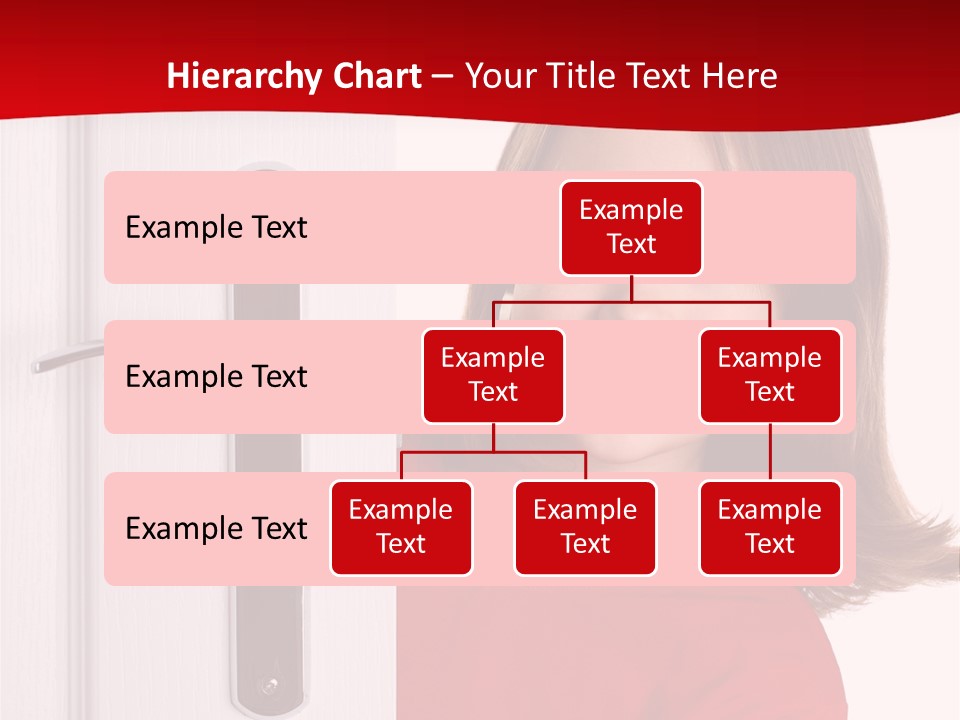 Hierarchy Chart – Your Title Text Here

Example Text

Example Text

Example Text

Example Text

Example Text

Example Text

Example Text

Example Text

Example Text